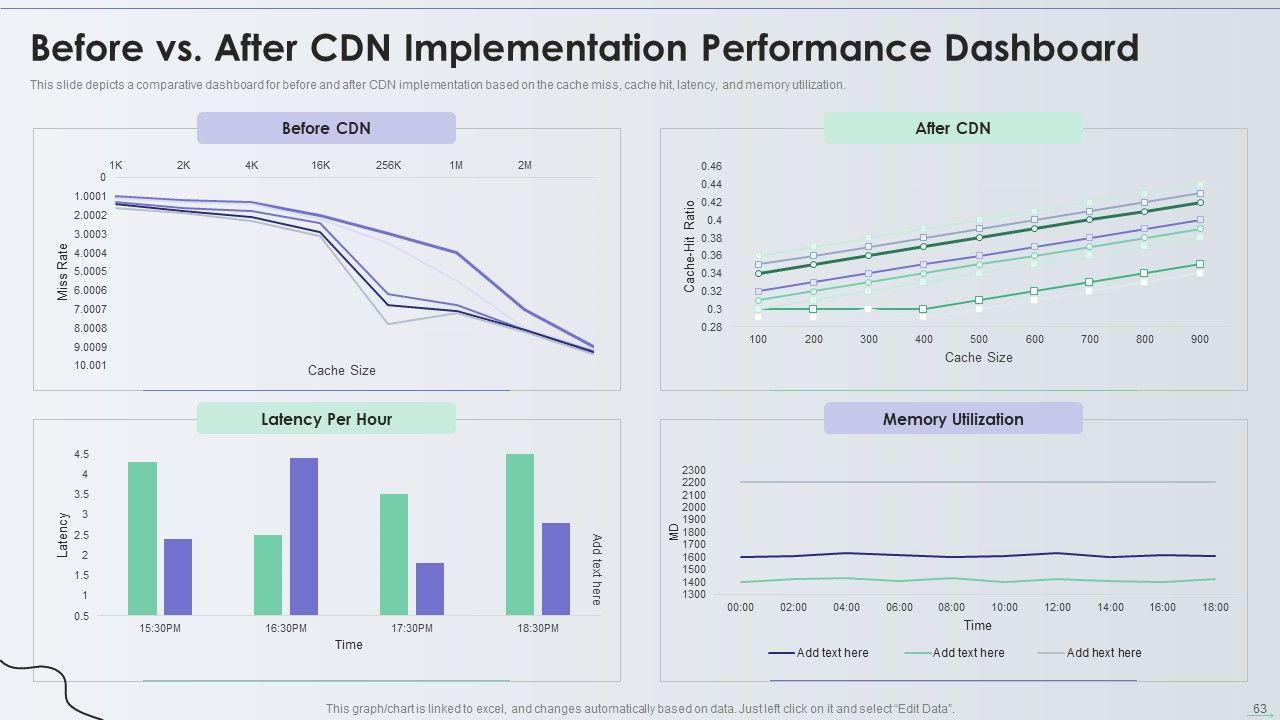 Before vs. After CDN Implementation Performance Dashboard

This slide depicts a comparative dashboard for before and after CDN implementation based on the cache miss, cache hit, latency, and memory utilization.

Before CDN

1K 2K 4K 16K 256K 1M 2M

0
1.0001
2.0002
3.0003
4.0004
5.0005
6.0006
7.0007
8.0008
9.0009
10.001

Miss Rate

Cache Size

After CDN

0.46
0.44
0.42
0.4
0.38
0.36
0.34
0.32
0.3
0.28

Cache-Hit Ratio

100 200 300 400 500 600 700 800 900

Cache Size

Latency Per Hour

4.5
4
3.5
3
2.5
2
1.5
1
0.5

Latency

15:30PM 16:30PM 17:30PM 18:30PM

Time

Add text here

Memory Utilization

2300
2200
2100
2000
1900
1800
1700
1600
1500
1400
1300

MD

00:00 02:00 04:00 06:00 08:00 10:00 12:00 14:00 16:00 18:00

Time

Add text here Add text here Add hext here

This graph/chart is linked to excel, and changes automatically based on data. Just left click on it and select "Edit Data".

63